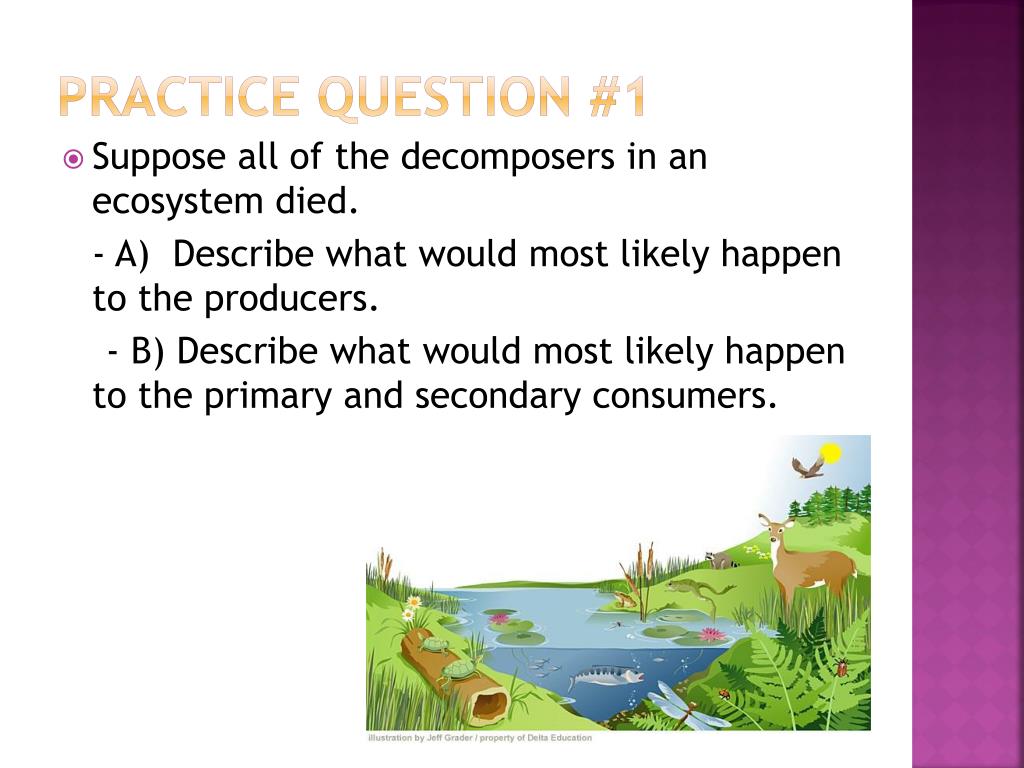 PRACTICE QUESTION #1

Suppose all of the decomposers in an ecosystem died.

- A) Describe what would most likely happen to the producers.

- B) Describe what would most likely happen to the primary and secondary consumers.

illustration by Jeff Grader / property of Delta Education